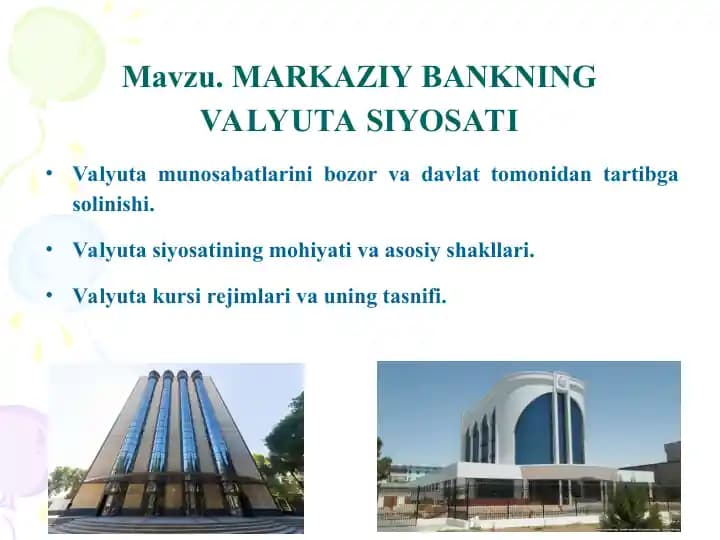 Mavzu. MARKAZIY BANKNING VALYUTA SIYOSATI

• Valyuta munosabatlarini bozor va davlat tomonidan tartibga solinishi.

• Valyuta siyosatining mohiyati va asosiy shakllari.

• Valyuta kursi rejimlari va uning tasnifi.